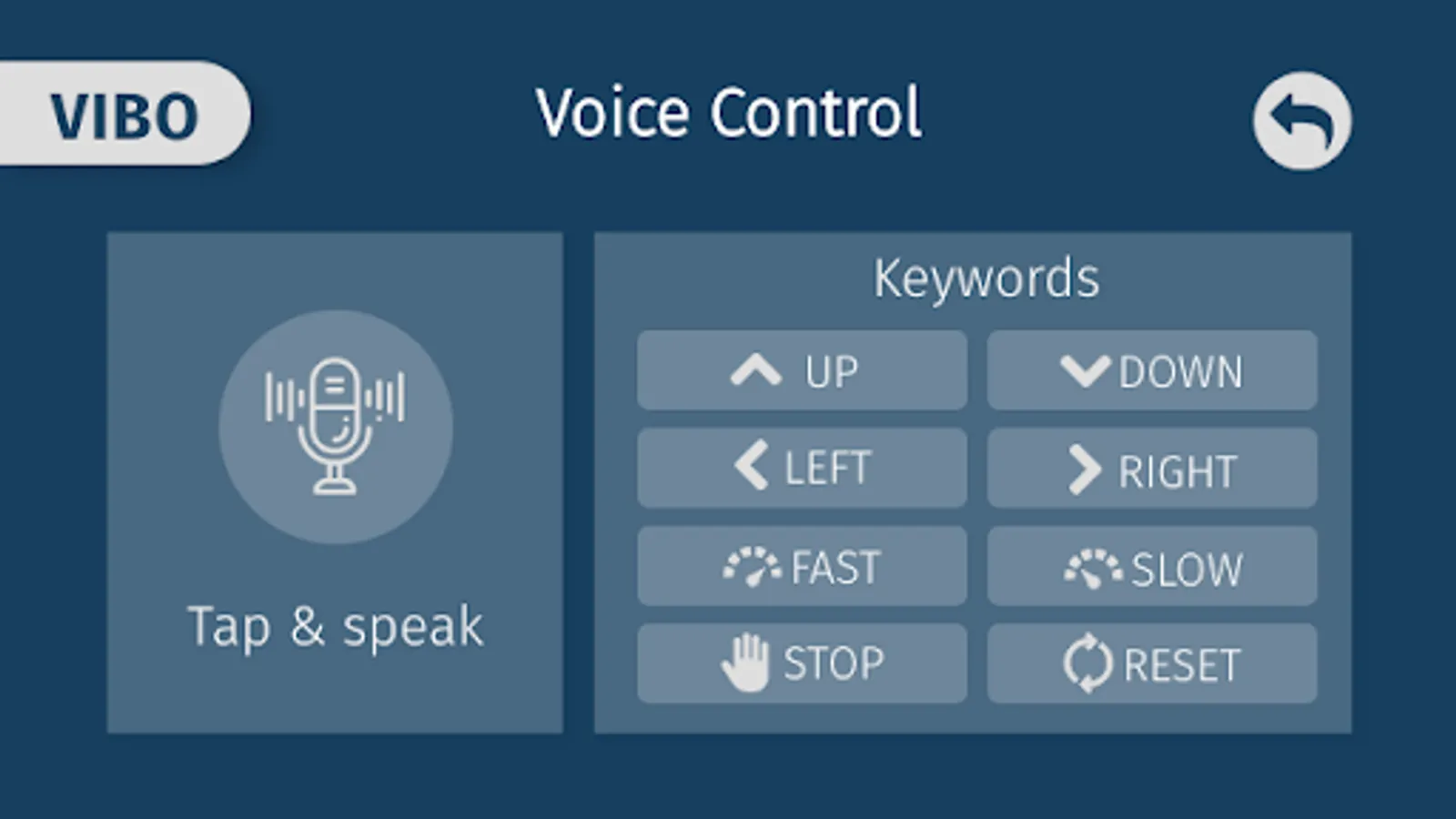 VIBO

Voice Control

Tap & speak

Keywords

UP
DOWN
LEFT
RIGHT
FAST
SLOW
STOP
RESET